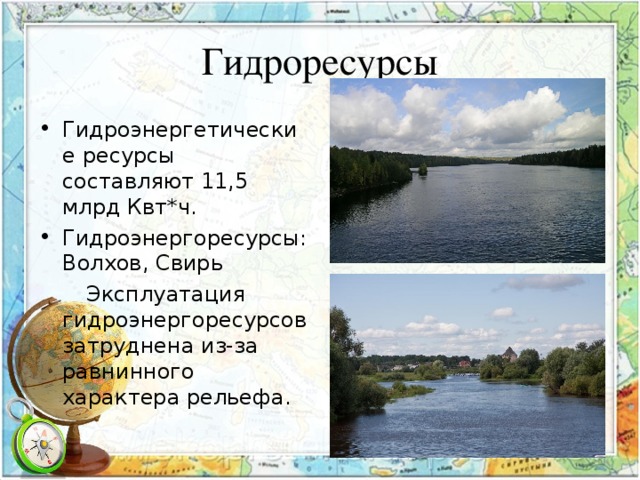 Гидроресурсы

• Гидроэнергетические ресурсы составляют 11,5 млрд Квт*ч.
• Гидроэнергоресурсы: Волхов, Свирь

Эксплуатация гидроэнергоресурсов затруднена из-за равнинного характера рельефа.